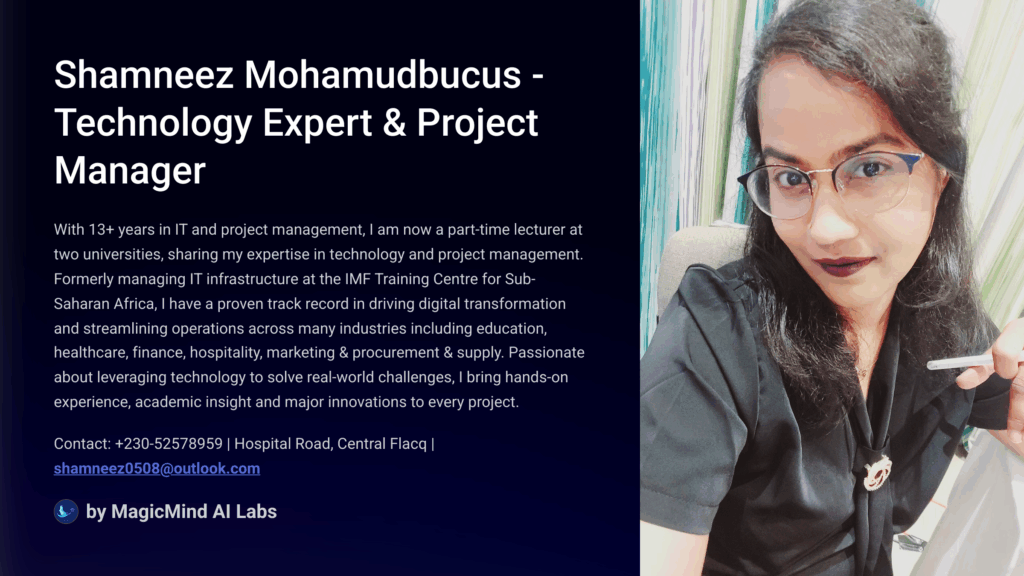 Shamneez Mohamudbucus - Technology Expert & Project Manager

With 13+ years in IT and project management, I am now a part-time lecturer at two universities, sharing my expertise in technology and project management. Formerly managing IT infrastructure at the IMF Training Centre for Sub-Saharan Africa, I have a proven track record in driving digital transformation and streamlining operations across many industries including education, healthcare, finance, hospitality, marketing & procurement & supply. Passionate about leveraging technology to solve real-world challenges, I bring hands-on experience, academic insight and major innovations to every project.

Contact: +230-52578959 | Hospital Road, Central Flacq | shamneez0508@outlook.com

by MagicMind AI Labs